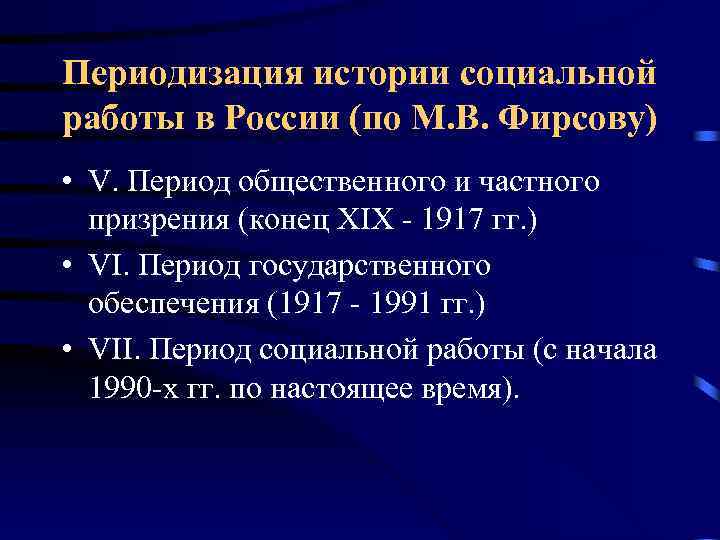 Периодизация истории социальной работы в России (по М.В. Фирсову)

• V. Период общественного и частного призрения (конец XIX - 1917 гг.)

• VI. Период государственного обеспечения (1917 - 1991 гг.)

• VII. Период социальной работы (с начала 1990-х гг. по настоящее время).